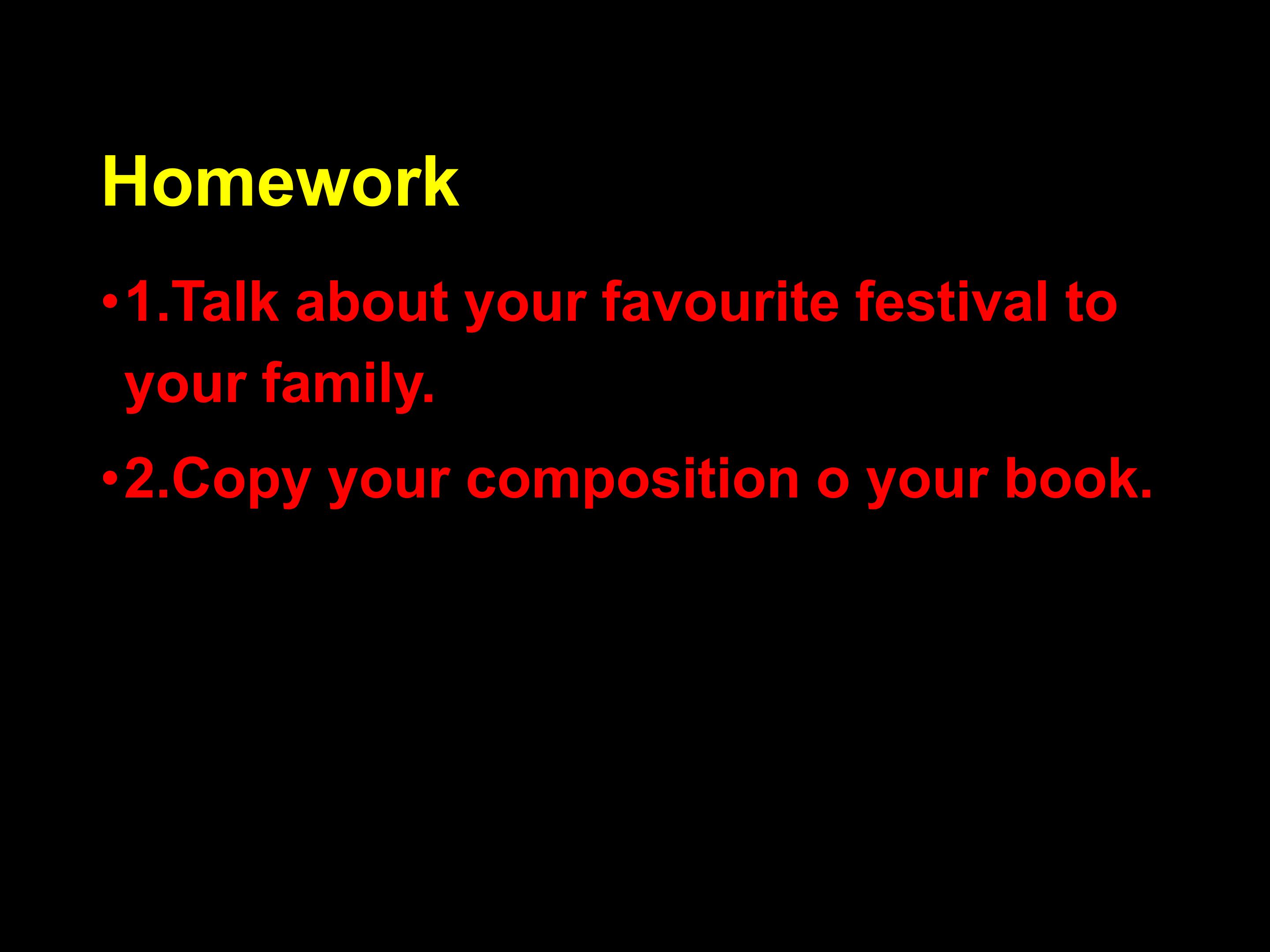 Homework

•1.Talk about your favourite festival to your family.

•2.Copy your composition o your book.